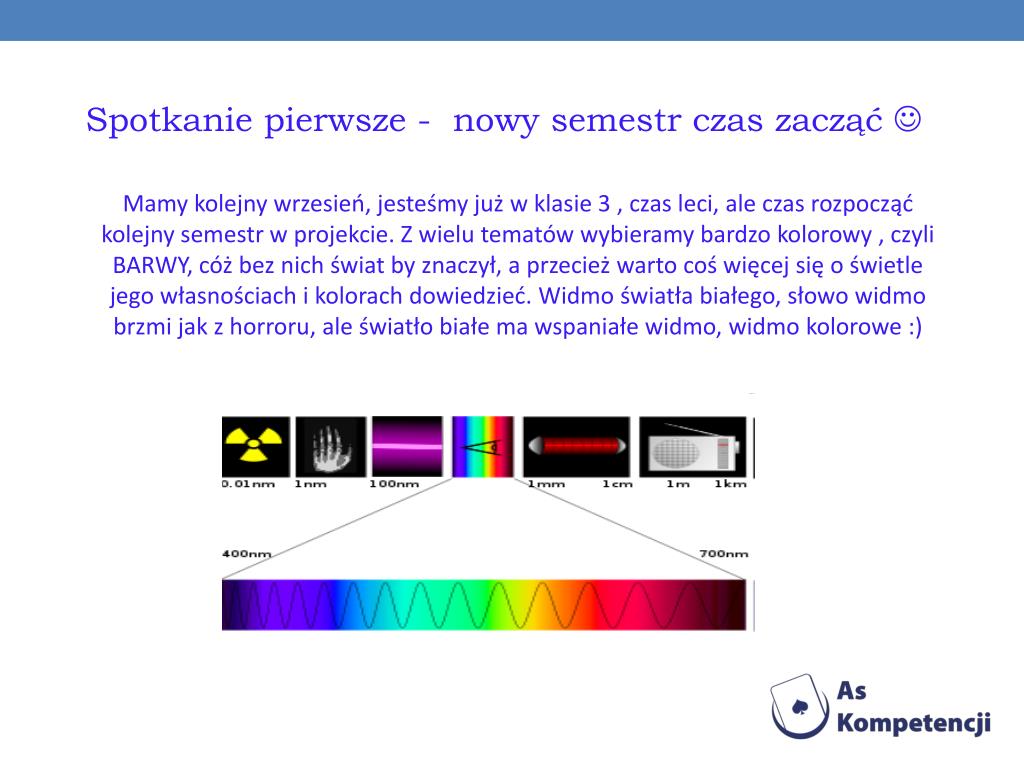 Spotkanie pierwsze - nowy semestr czas zacząć ☺

Mamy kolejny wrzesień, jesteśmy już w klasie 3 , czas leci, ale czas rozpocząć kolejny semestr w projekcie. Z wielu tematów wybieramy bardzo kolorowy , czyli BARWY, cóż bez nich świat by znaczył, a przecież warto coś więcej się o świetle jego własnościach i kolorach dowiedzieć. Widmo światła białego, słowo widmo brzmi jak z horroru, ale światło białe ma wspaniałe widmo, widmo kolorowe :)

0.01nm 1nm 100nm 1mm 1cm 1m 1km

400nm 700nm

As Kompetencji